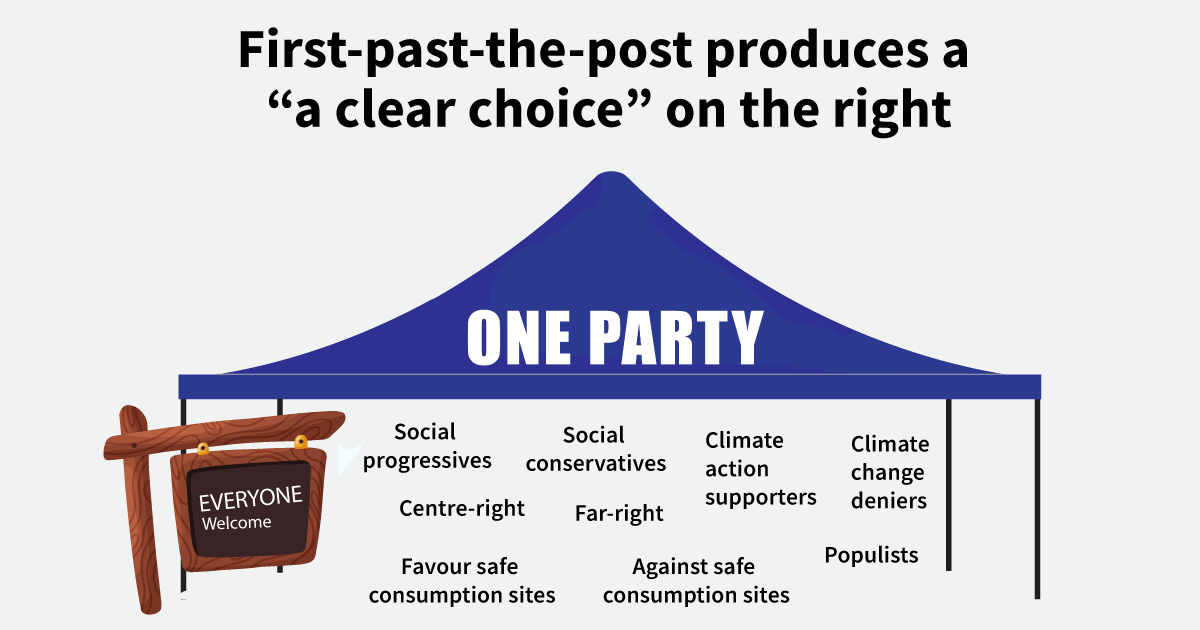 First-past-the-post produces a “a clear choice” on the right

ONE PARTY

EVERYONE
Welcome

Social progressives

Social conservatives

Climate action supporters

Climate change deniers

Centre-right

Far-right

Populists

Favour safe consumption sites

Against safe consumption sites